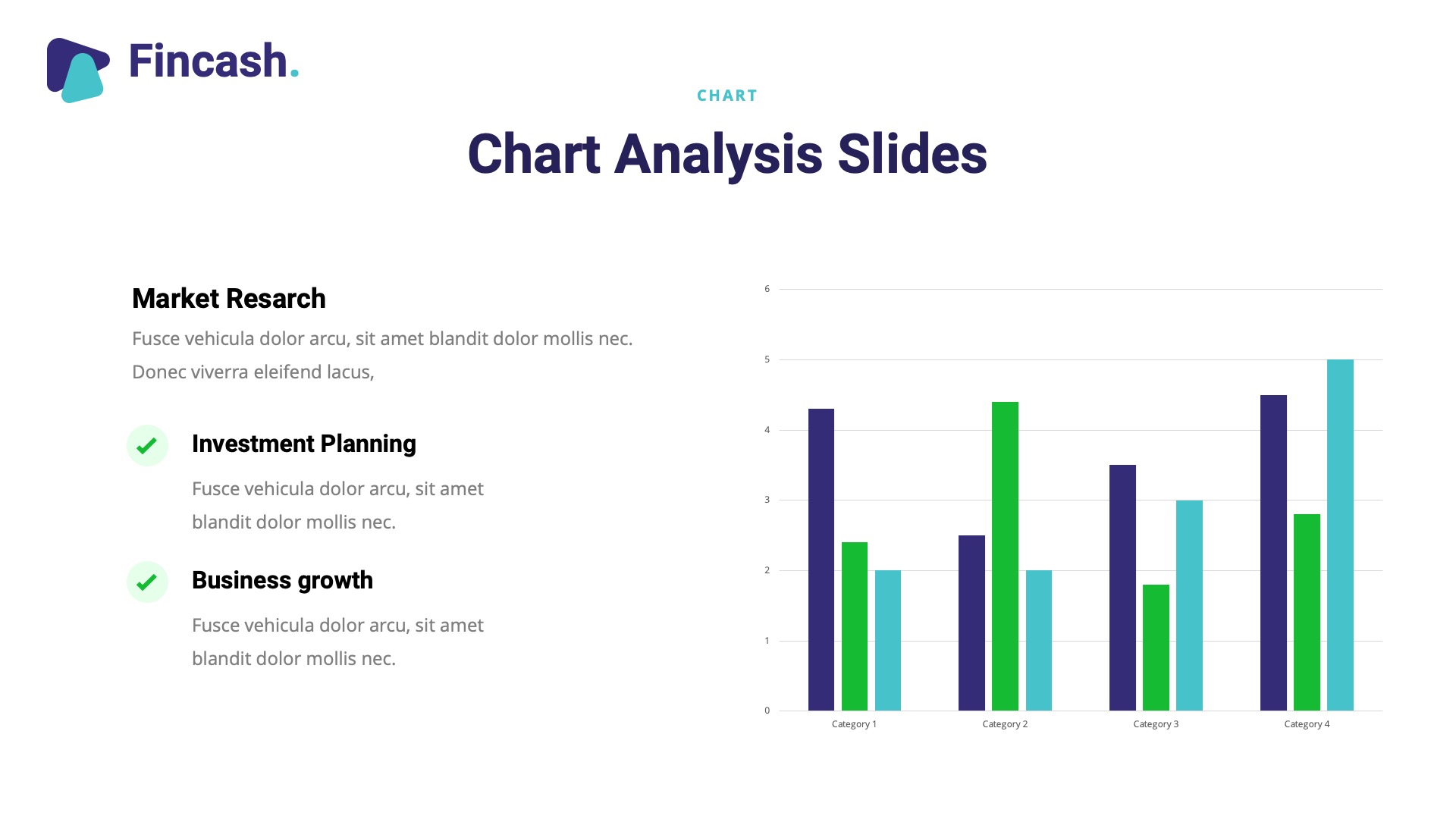 Fincash.

CHART

Chart Analysis Slides

Market Resarch

Fusce vehicula dolor arcu, sit amet blandit dolor mollis nec. Donec viverra eleifend lacus,

Investment Planning

Fusce vehicula dolor arcu, sit amet blandit dolor mollis nec.

Business growth

Fusce vehicula dolor arcu, sit amet blandit dolor mollis nec.

6
5
4
3
2
1
0

Category 1
Category 2
Category 3
Category 4